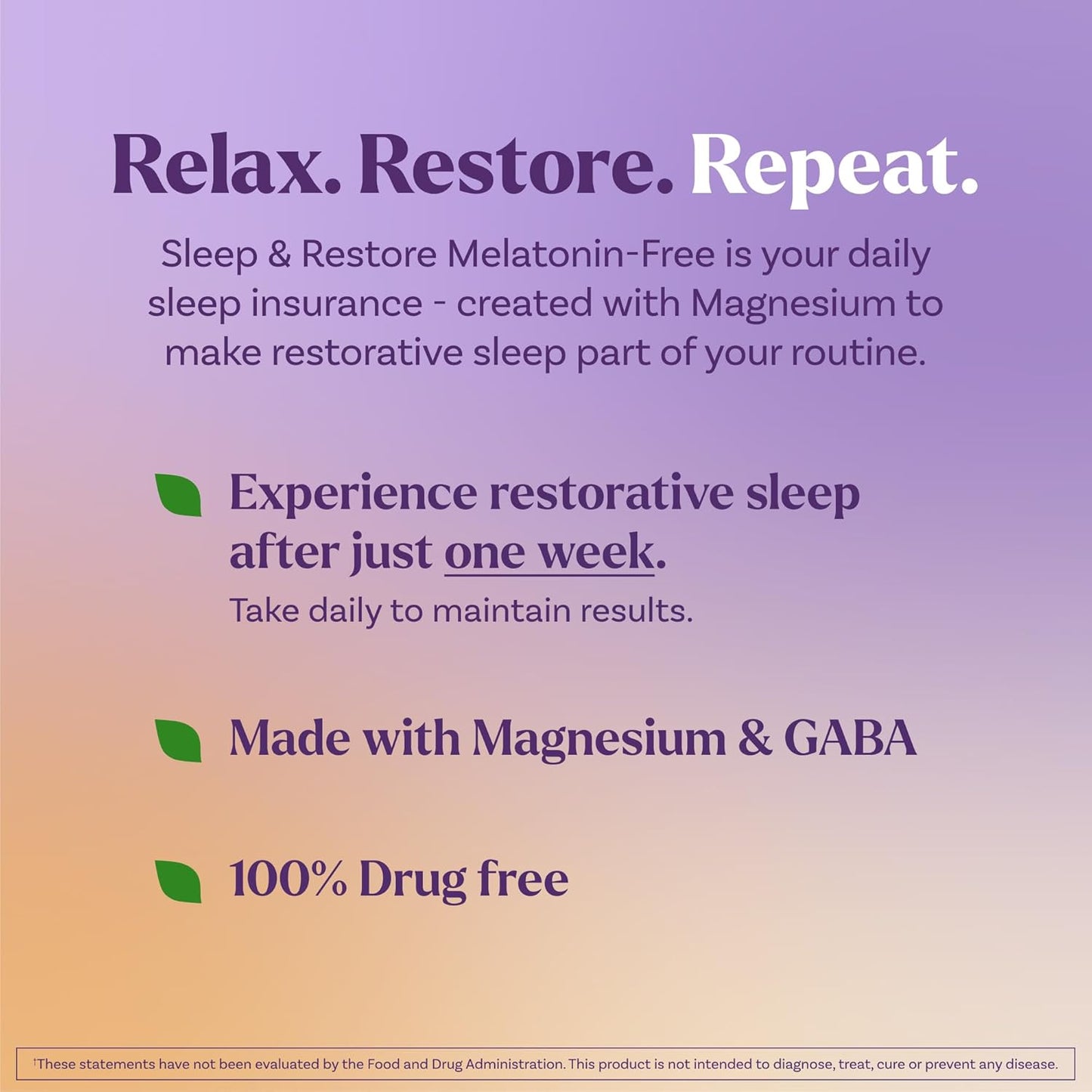 Relax. Restore. Repeat.

Sleep & Restore Melatonin-Free is your daily sleep insurance - created with Magnesium to make restorative sleep part of your routine.

Experience restorative sleep after just one week.
Take daily to maintain results.

Made with Magnesium & GABA

100% Drug free

†These statements have not been evaluated by the Food and Drug Administration. This product is not intended to diagnose, treat, cure or prevent any disease.